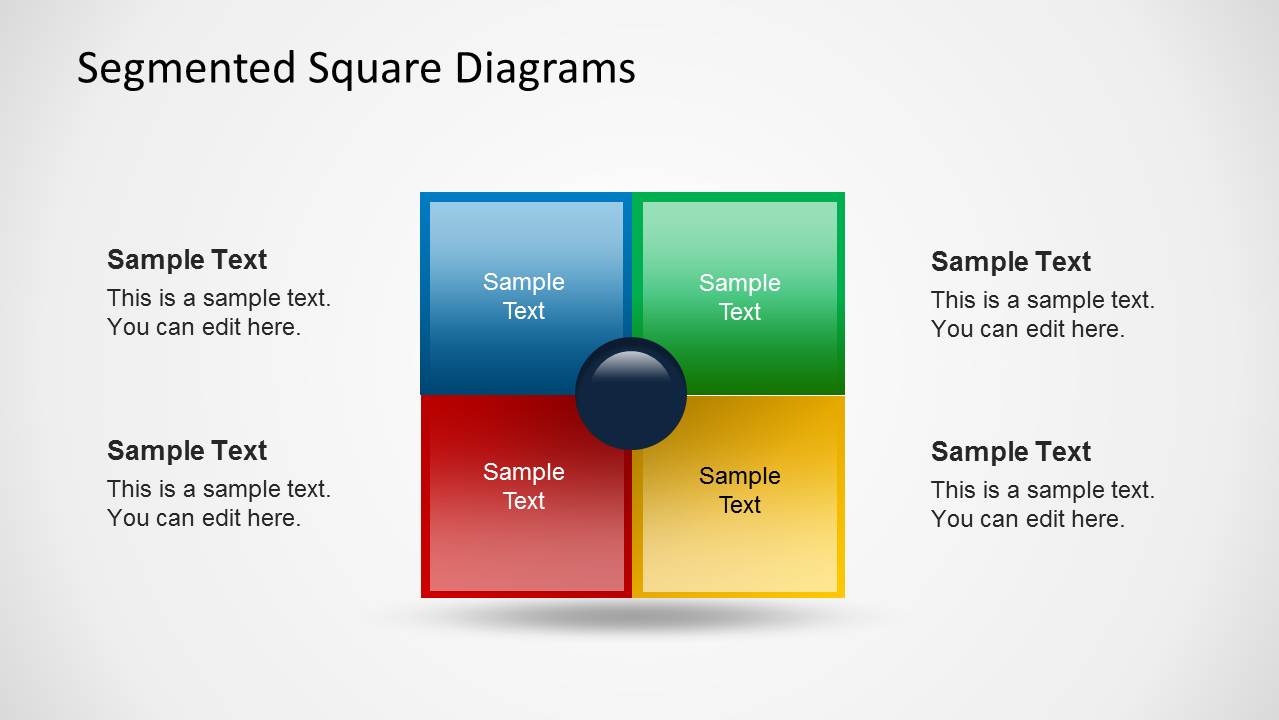 Segmented Square Diagrams

Sample Text
This is a sample text.
You can edit here.

Sample Text
This is a sample text.
You can edit here.

Sample Text

Sample Text

Sample Text

Sample Text

Sample Text
This is a sample text.
You can edit here.

Sample Text
This is a sample text.
You can edit here.